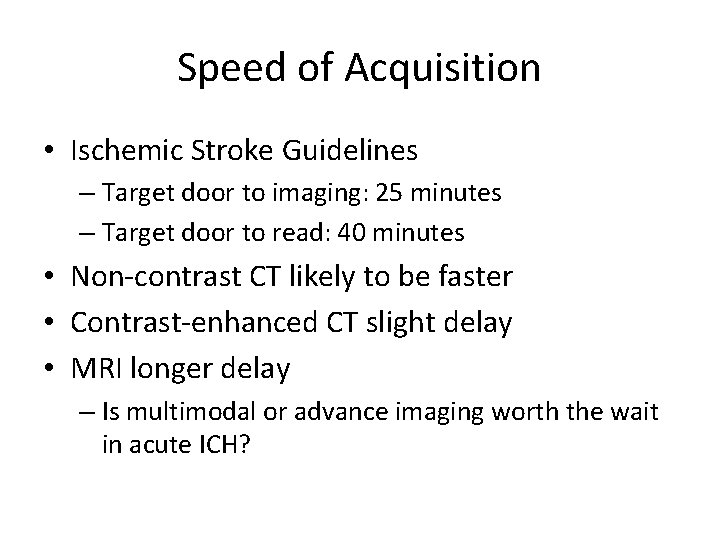 Speed of Acquisition

• Ischemic Stroke Guidelines
 – Target door to imaging: 25 minutes
 – Target door to read: 40 minutes
• Non-contrast CT likely to be faster
• Contrast-enhanced CT slight delay
• MRI longer delay
 – Is multimodal or advance imaging worth the wait in acute ICH?